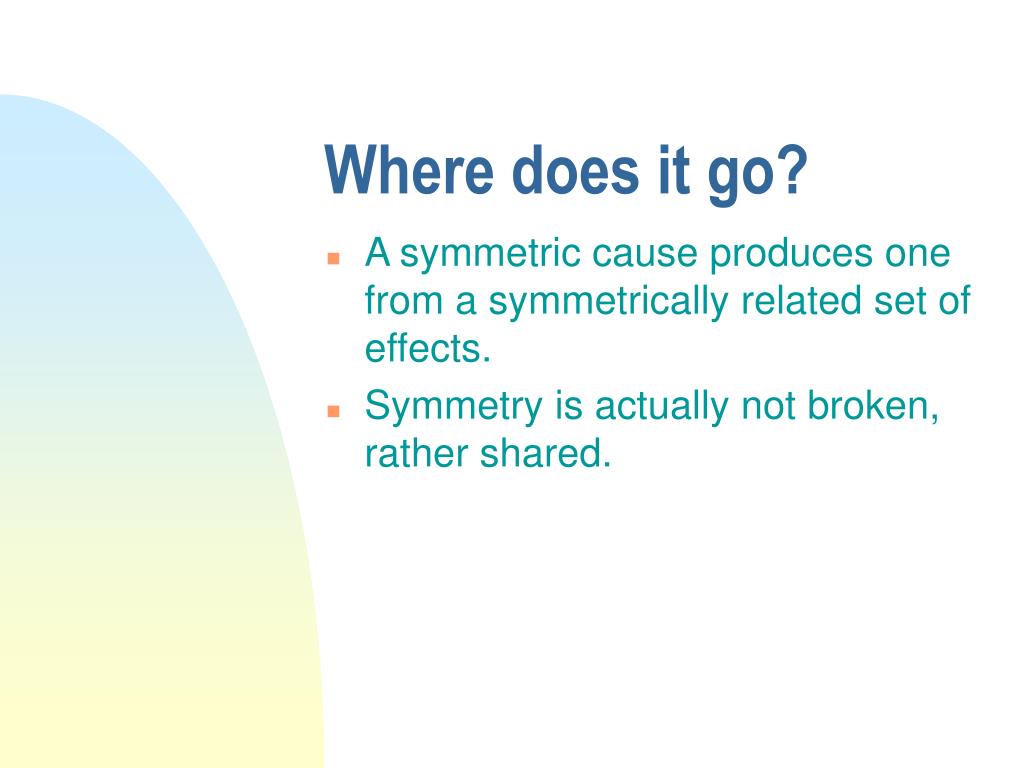 Where does it go?

- A symmetric cause produces one from a symmetrically related set of effects.
- Symmetry is actually not broken, rather shared.